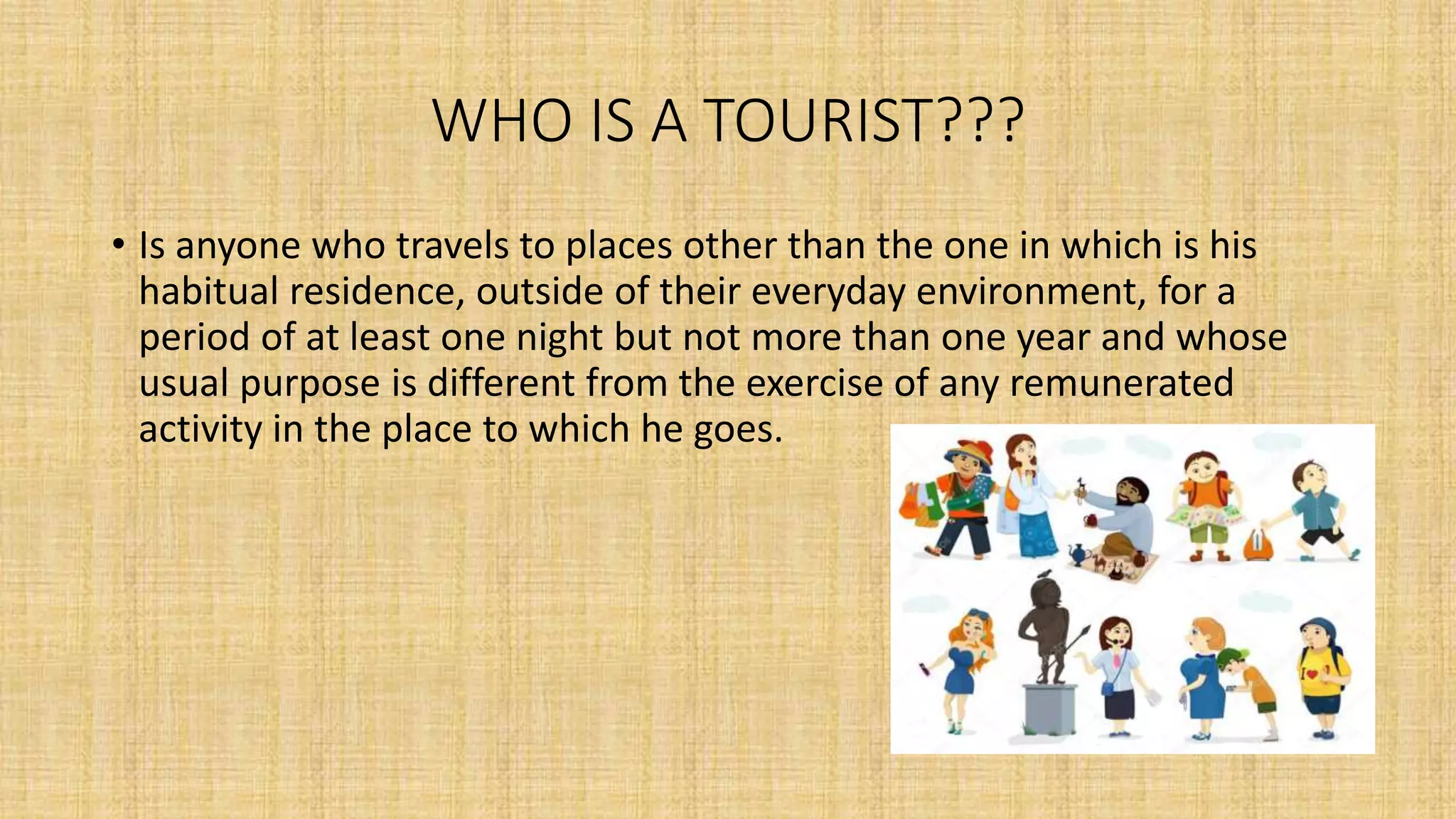 WHO IS A TOURIST???

• Is anyone who travels to places other than the one in which is his habitual residence, outside of their everyday environment, for a period of at least one night but not more than one year and whose usual purpose is different from the exercise of any remunerated activity in the place to which he goes.